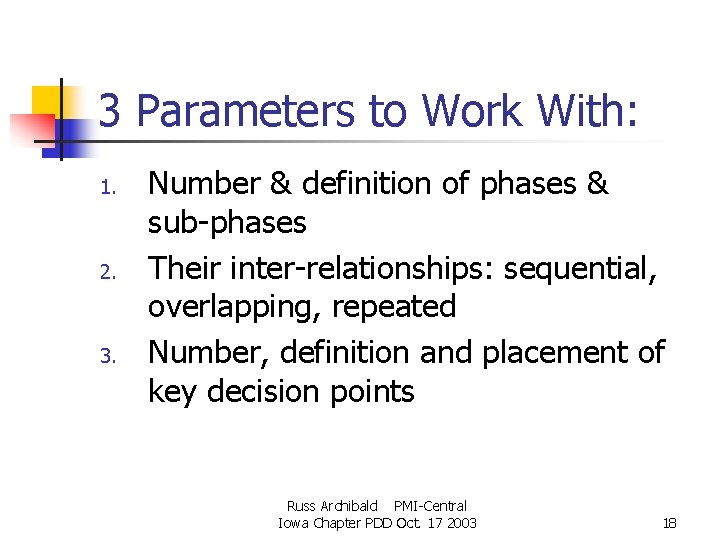 3 Parameters to Work With:

1. Number & definition of phases & sub-phases
2. Their inter-relationships: sequential, overlapping, repeated
3. Number, definition and placement of key decision points

Russ Archibald PMI-Central
Iowa Chapter PDD Oct. 17 2003

18